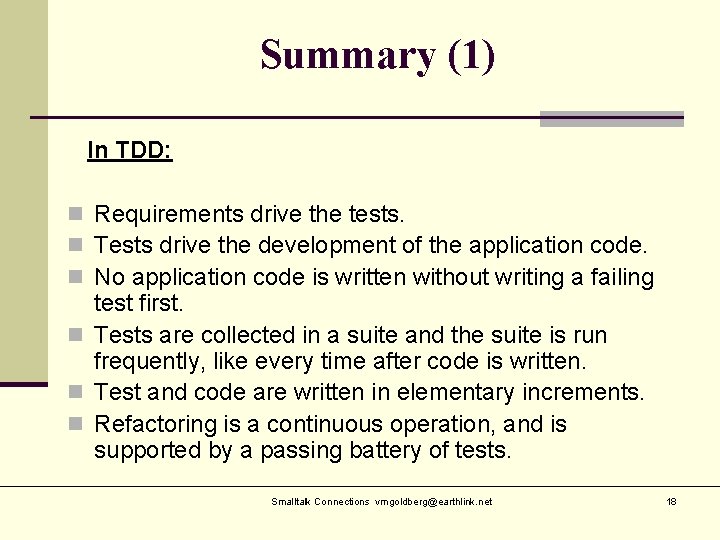 Summary (1)

In TDD:

Requirements drive the tests.
Tests drive the development of the application code.
No application code is written without writing a failing test first.
Tests are collected in a suite and the suite is run frequently, like every time after code is written.
Test and code are written in elementary increments.
Refactoring is a continuous operation, and is supported by a passing battery of tests.

Smalltalk Connections vmgoldberg@earthlink.net

18